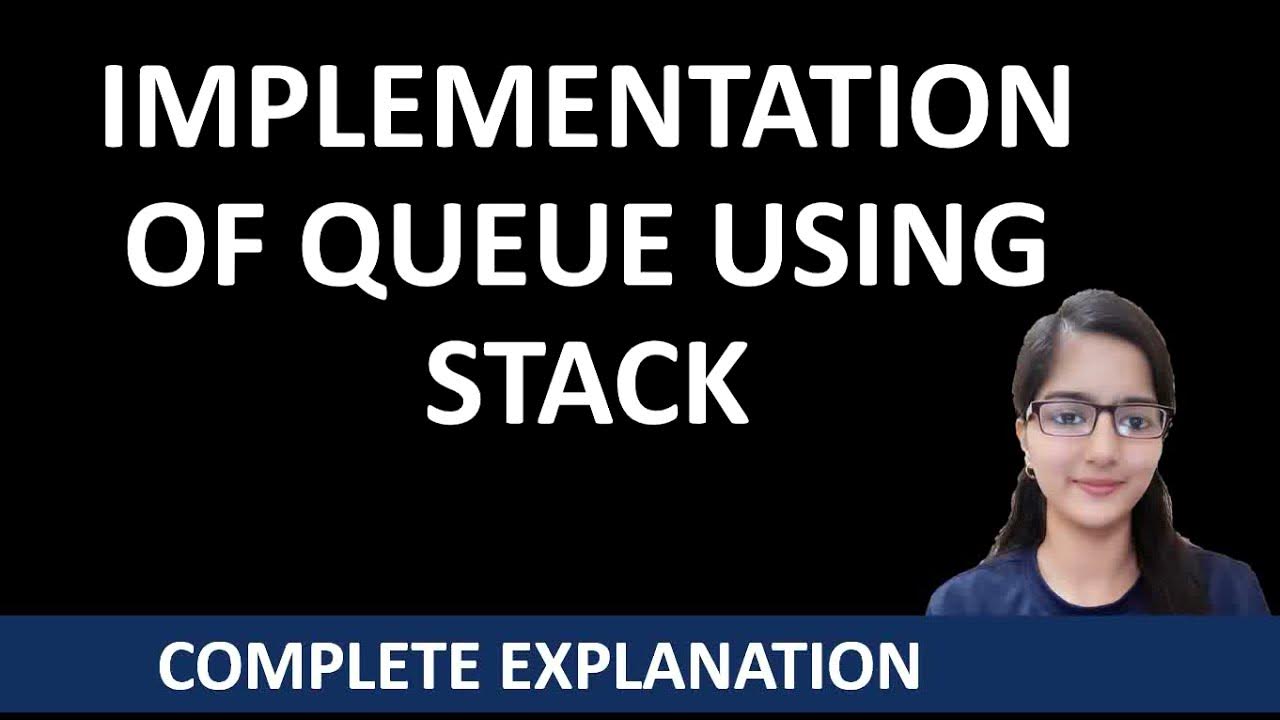 IMPLEMENTATION OF QUEUE USING STACK

COMPLETE EXPLANATION